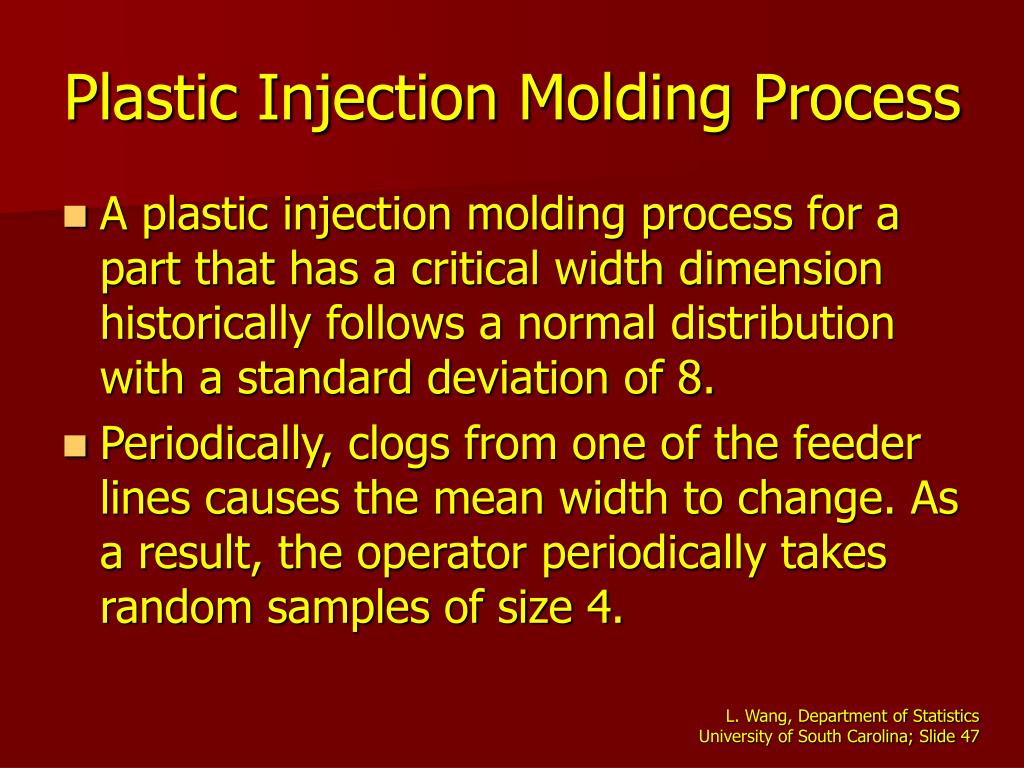 Plastic Injection Molding Process

- A plastic injection molding process for a part that has a critical width dimension historically follows a normal distribution with a standard deviation of 8.
- Periodically, clogs from one of the feeder lines causes the mean width to change. As a result, the operator periodically takes random samples of size 4.

L. Wang, Department of Statistics
University of South Carolina; Slide 47